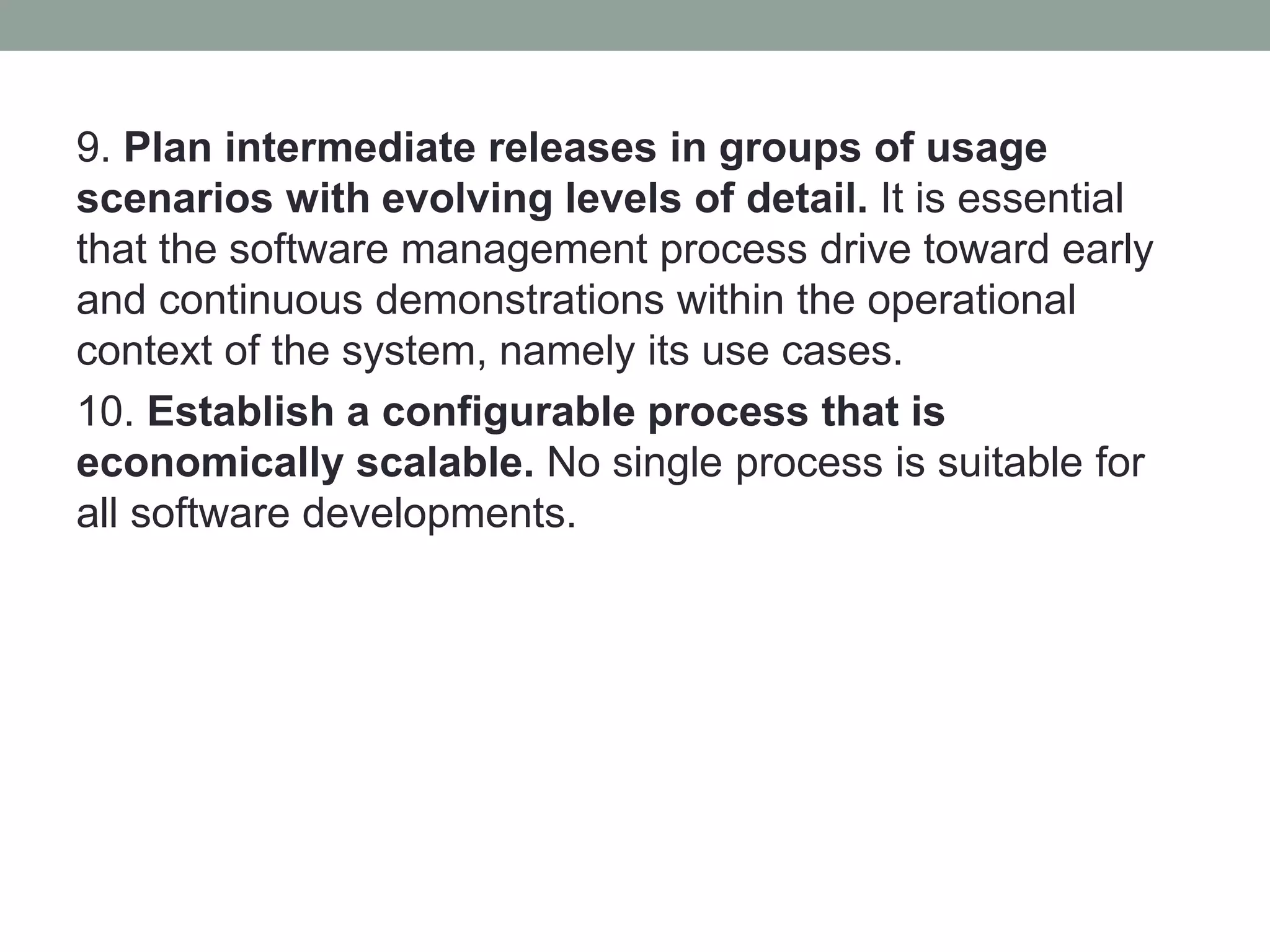 9. Plan intermediate releases in groups of usage scenarios with evolving levels of detail. It is essential that the software management process drive toward early and continuous demonstrations within the operational context of the system, namely its use cases.

10. Establish a configurable process that is economically scalable. No single process is suitable for all software developments.